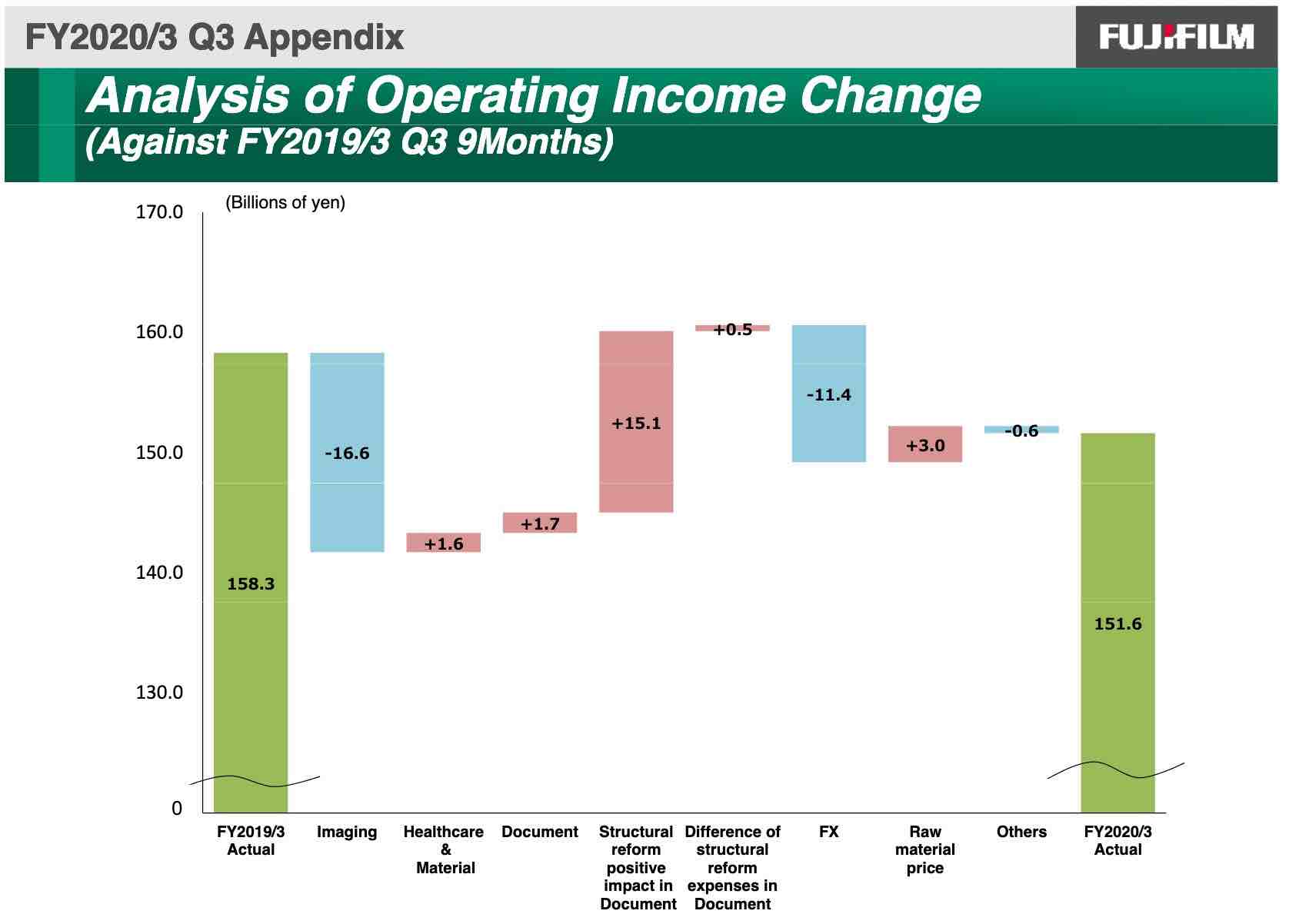 FY2020/3 Q3 Appendix

FUJIFILM

Analysis of Operating Income Change
(Against FY2019/3 Q3 9Months)

(Billions of yen)

170.0
160.0
150.0
140.0
130.0
0

158.3
-16.6
+1.6
+1.7
+15.1
+0.5
-11.4
+3.0
-0.6
151.6

FY2019/3 Actual
Imaging
Healthcare & Material
Document
Structural reform positive impact in Document
Difference of structural reform expenses in Document
FX
Raw material price
Others
FY2020/3 Actual